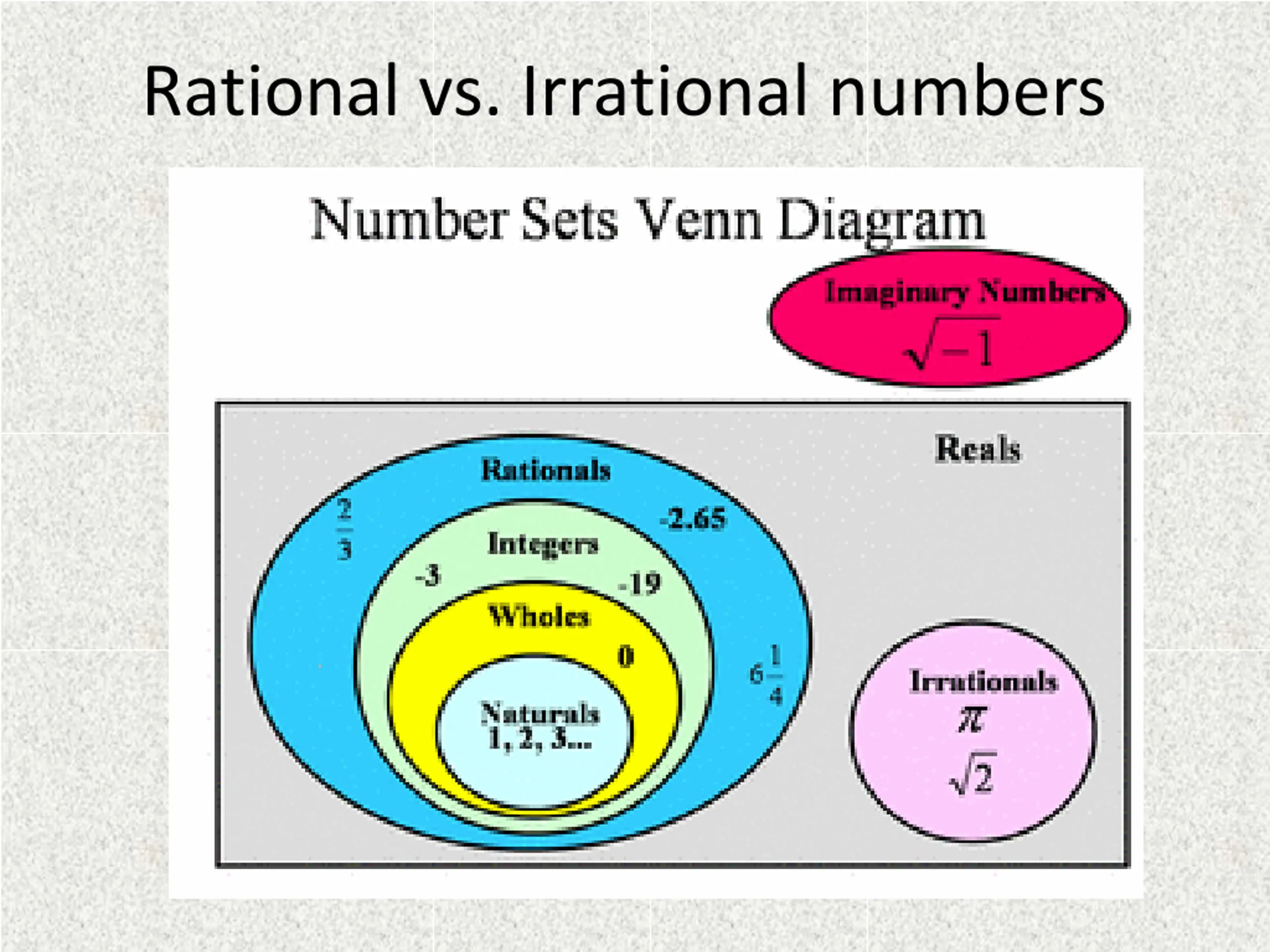 Rational vs. Irrational numbers

Number Sets Venn Diagram

Imaginary Numbers
$\sqrt{-1}$

Reals

Rationals
$\frac{2}{3}$
-2.65
Integers
-3
-19
Wholes
0
$6\frac{1}{4}$
Naturals
1, 2, 3...

Irrationals
$\pi$
$\sqrt{2}$